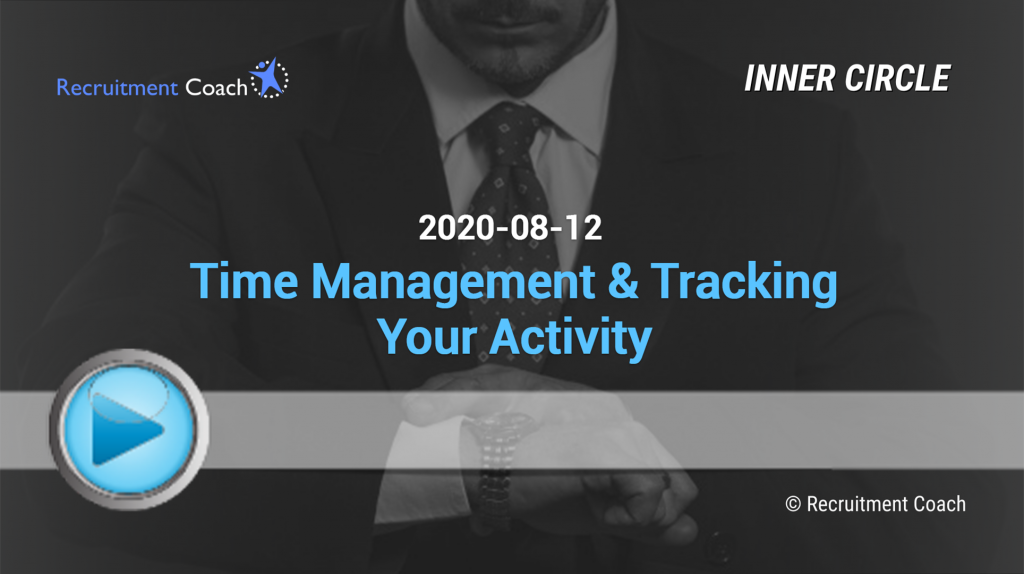 Recruitment Coach

INNER CIRCLE

2020-08-12

Time Management & Tracking Your Activity

© Recruitment Coach